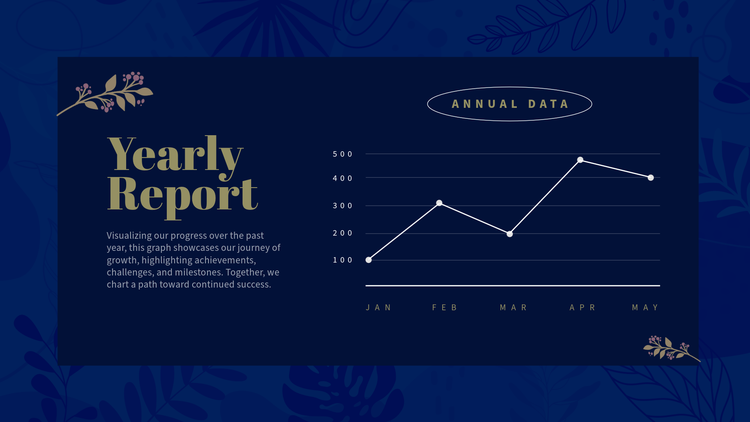 Yearly Report

Visualizing our progress over the past year, this graph showcases our journey of growth, highlighting achievements, challenges, and milestones. Together, we chart a path toward continued success.

ANNUAL DATA

500
400
300
200
100

JAN FEB MAR APR MAY